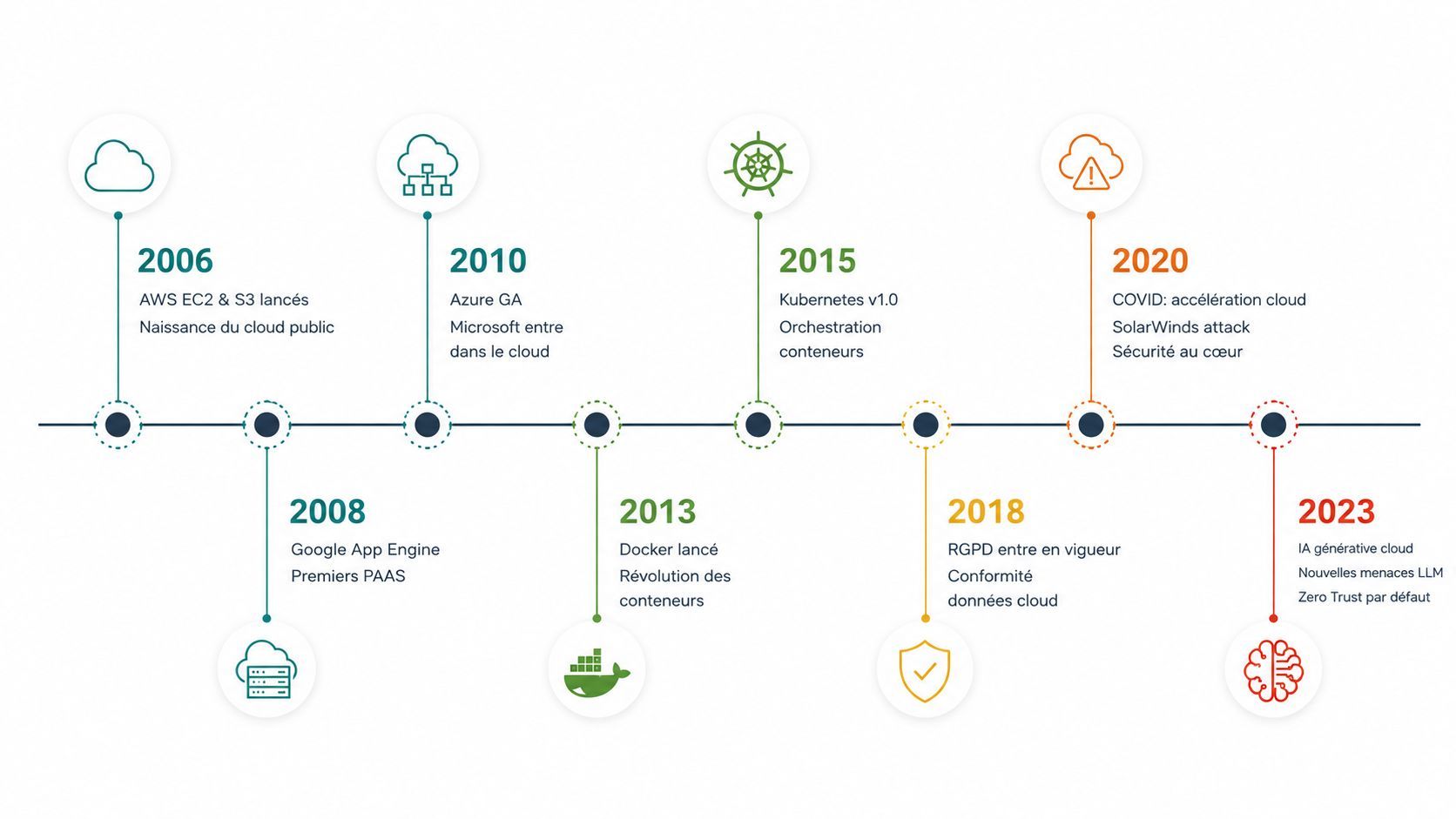 2006
AWS EC2 & S3 lancés
Naissance du cloud public

2008
Google App Engine
Premiers PAAS

2010
Azure GA
Microsoft entre dans le cloud

2013
Docker lancé
Révolution des conteneurs

2015
Kubernetes v1.0
Orchestration conteneurs

2018
RGPD entre en vigueur
Conformité données cloud

2020
COVID: accélération cloud
SolarWinds attack
Sécurité au cœur

2023
IA générative cloud
Nouvelles menaces LLM
Zero Trust par défaut